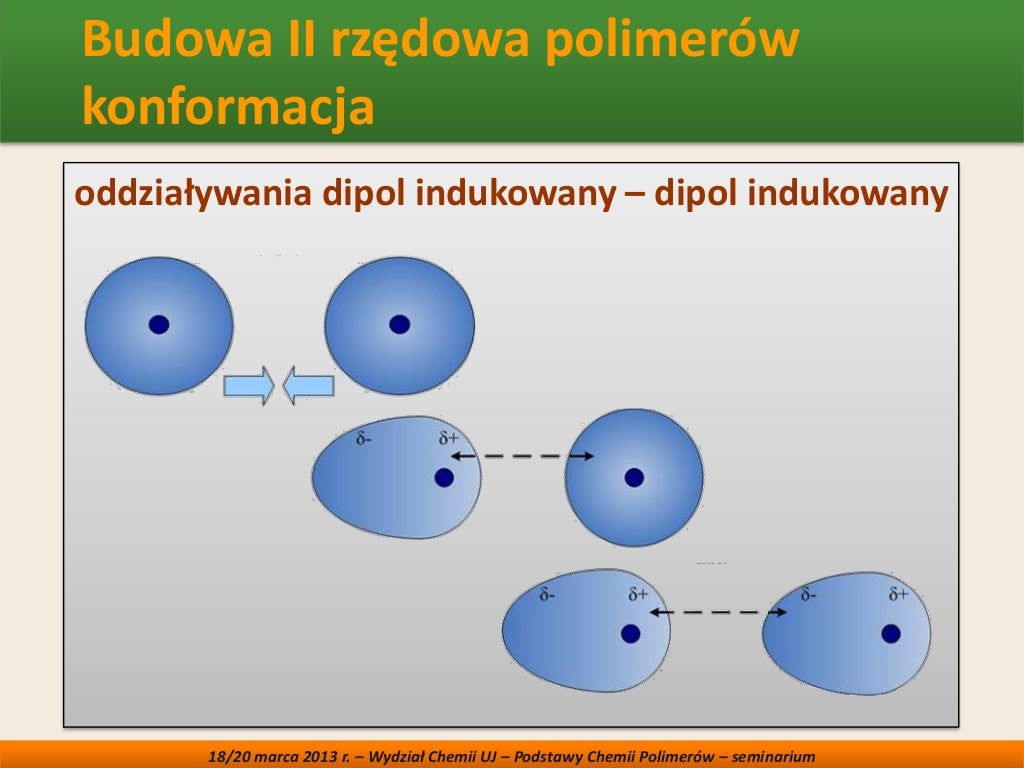 Budowa II rzędowa polimerów konformacja

oddziaływania dipol indukowany – dipol indukowany

$\delta$-
$\delta$+

$\delta$-
$\delta$+
$\delta$-
$\delta$+

18/20 marca 2013 r. – Wydział Chemii UJ – Podstawy Chemii Polimerów – seminarium